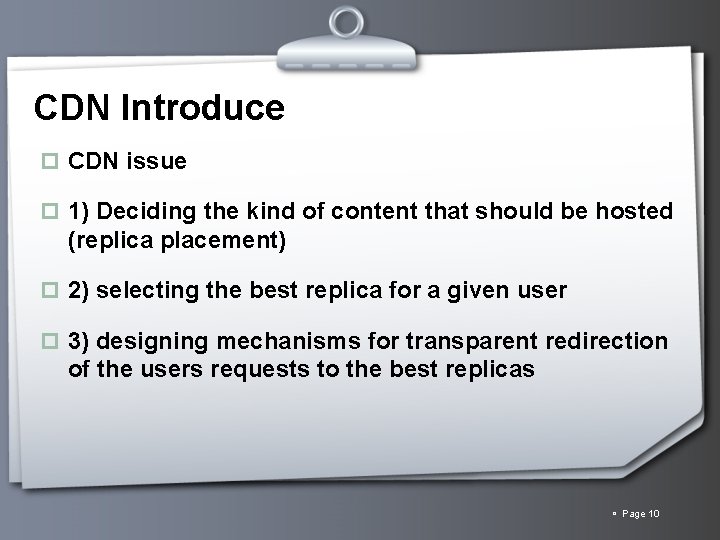 CDN Introduce

CDN issue

1) Deciding the kind of content that should be hosted (replica placement)

2) selecting the best replica for a given user

3) designing mechanisms for transparent redirection of the users requests to the best replicas

Page 10